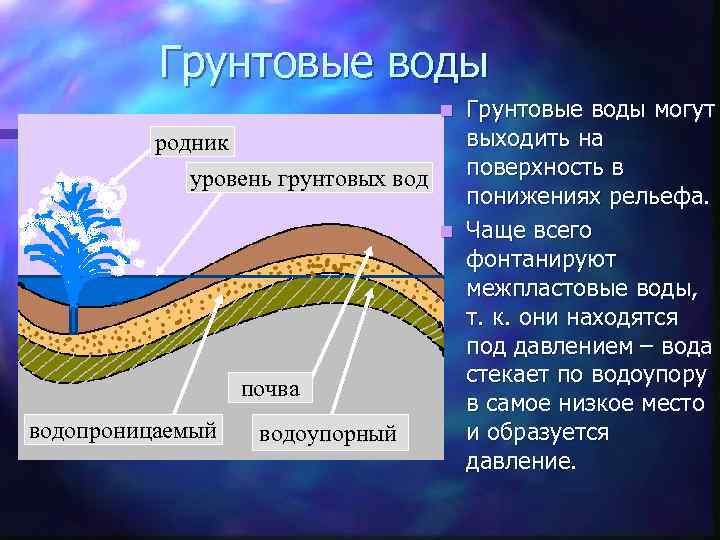 Грунтовые воды

родник

уровень грунтовых вод

почва

водопроницаемый

водоупорный

Грунтовые воды могут выходить на поверхность в понижениях рельефа.

Чаще всего фонтанируют межпластовые воды, т. к. они находятся под давлением – вода стекает по водоупору в самое низкое место и образуется давление.